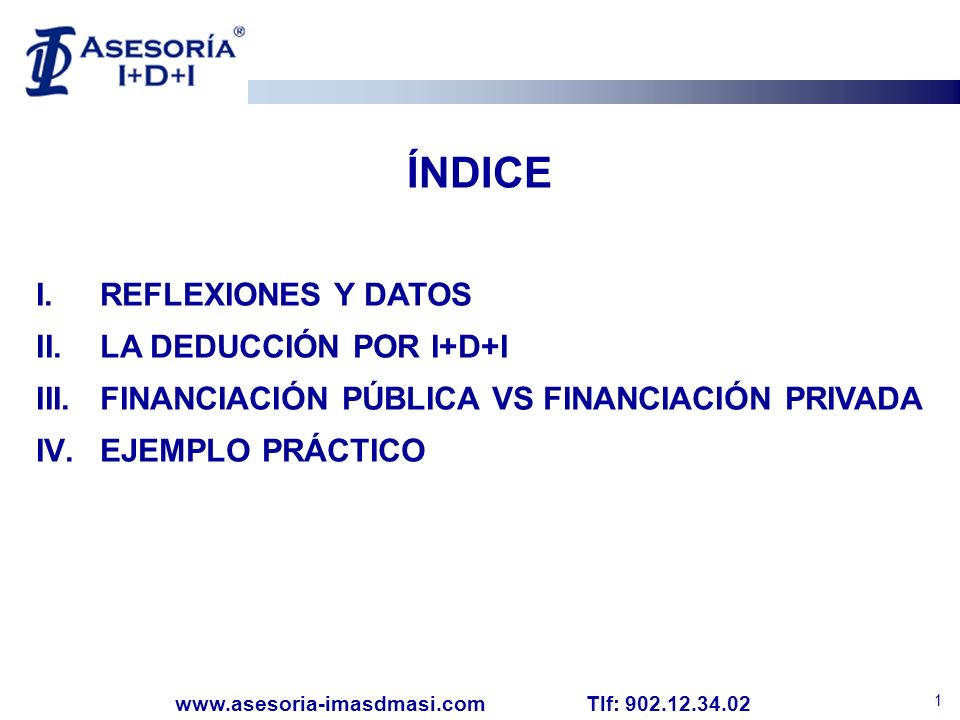 ASESORÍA® I+D+I

ÍNDICE

I. REFLEXIONES Y DATOS
II. LA DEDUCCIÓN POR I+D+I
III. FINANCIACIÓN PÚBLICA VS FINANCIACIÓN PRIVADA
IV. EJEMPLO PRÁCTICO

www.asesoria-imasdmasi.com Tlf: 902.12.34.02

1